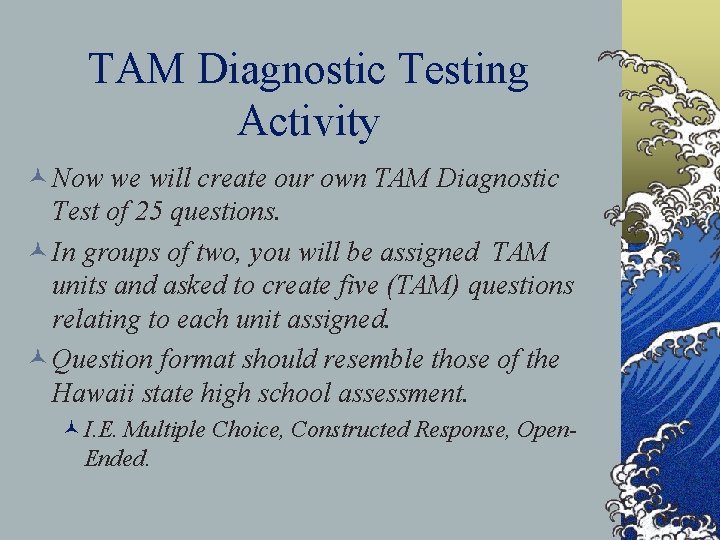 TAM Diagnostic Testing Activity

Now we will create our own TAM Diagnostic Test of 25 questions.

In groups of two, you will be assigned TAM units and asked to create five (TAM) questions relating to each unit assigned.

Question format should resemble those of the Hawaii state high school assessment.

I.E. Multiple Choice, Constructed Response, Open-Ended.